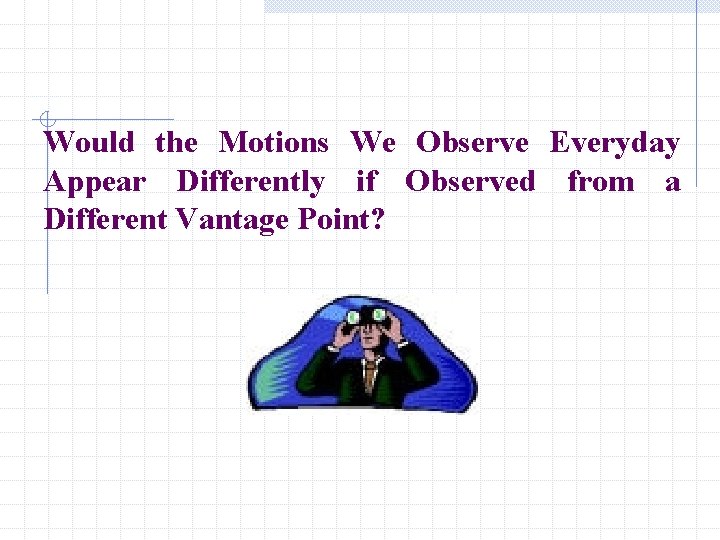 Would the Motions We Observe Everyday Appear Differently if Observed from a Different Vantage Point?